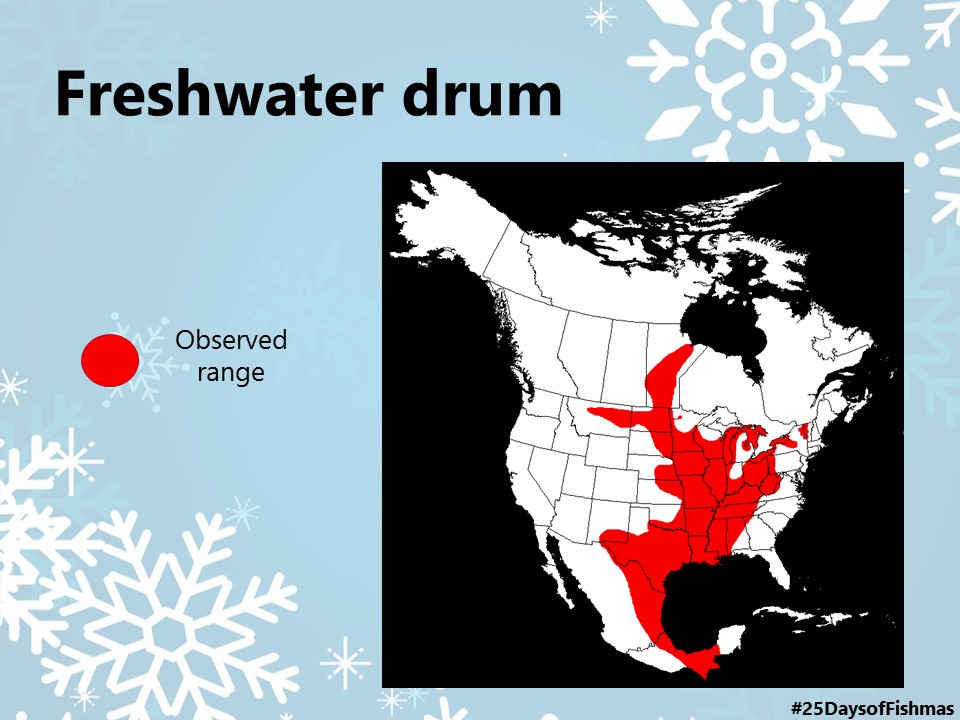 Freshwater drum

Observed range

#25DaysofFishmas